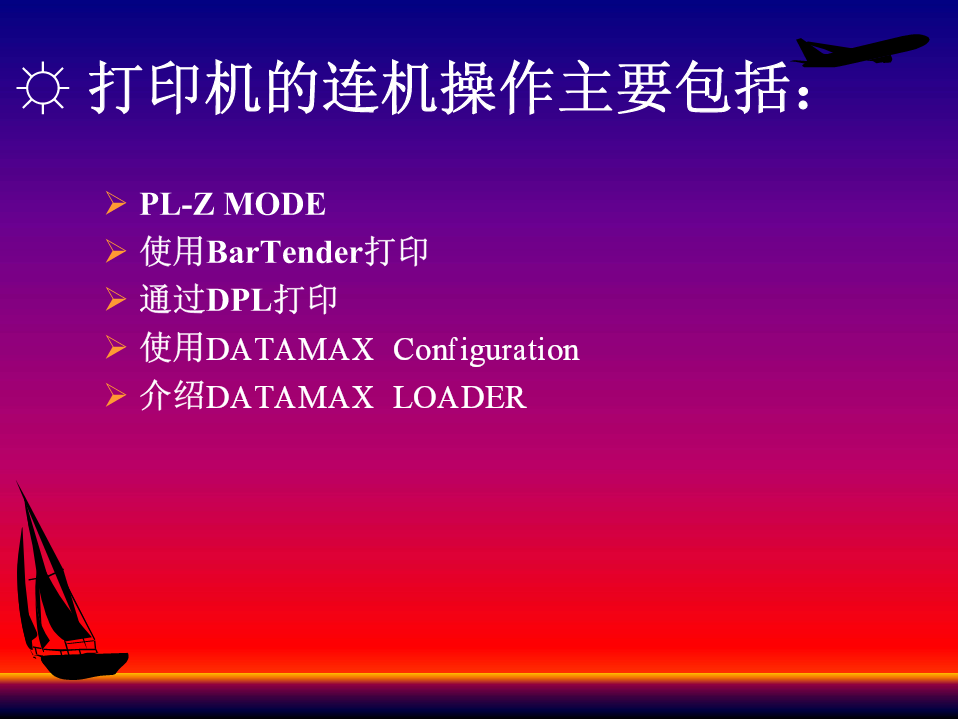 ☼ 打印机的连机操作主要包括：

➢ PL-Z MODE
➢ 使用BarTender打印
➢ 通过DPL打印
➢ 使用DATAMAX Configuration
➢ 介绍DATAMAX LOADER